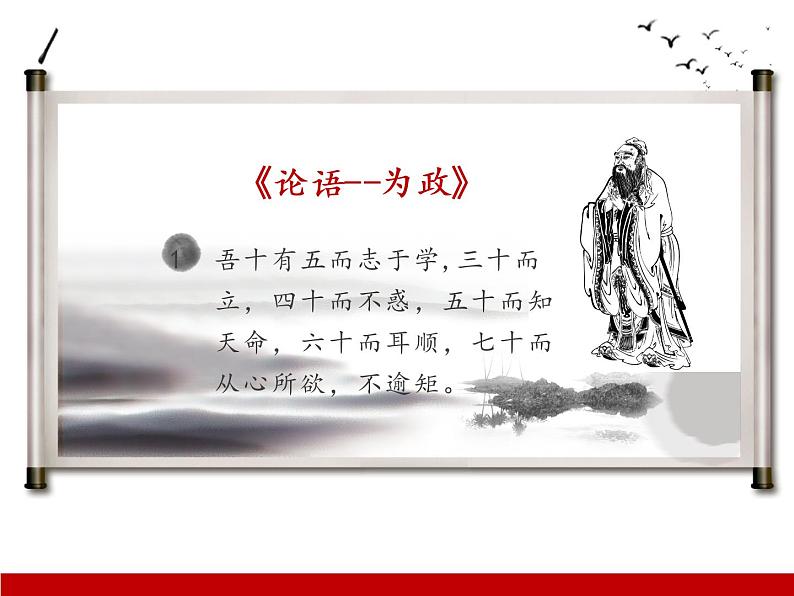 《论语--为政》

1

吾十有五而志于学,三十而立,四十而不惑,五十而知天命,六十而耳顺,七十而从心所欲,不逾矩。